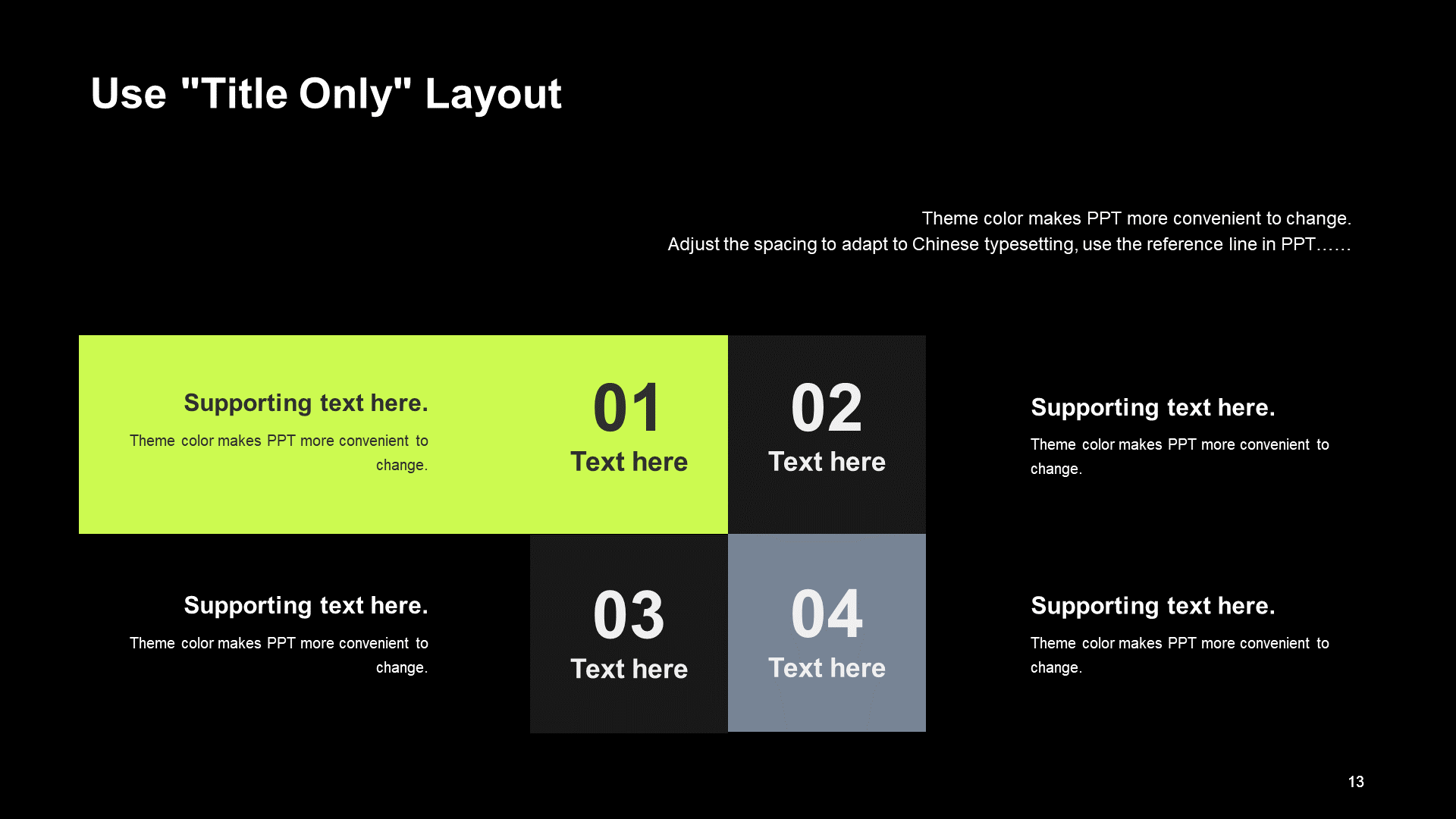 Use "Title Only" Layout

Theme color makes PPT more convenient to change.
Adjust the spacing to adapt to Chinese typesetting, use the reference line in PPT……

Supporting text here.
Theme color makes PPT more convenient to change.

01
Text here

02
Text here

Supporting text here.
Theme color makes PPT more convenient to change.

Supporting text here.
Theme color makes PPT more convenient to change.

03
Text here

04
Text here

Supporting text here.
Theme color makes PPT more convenient to change.

13